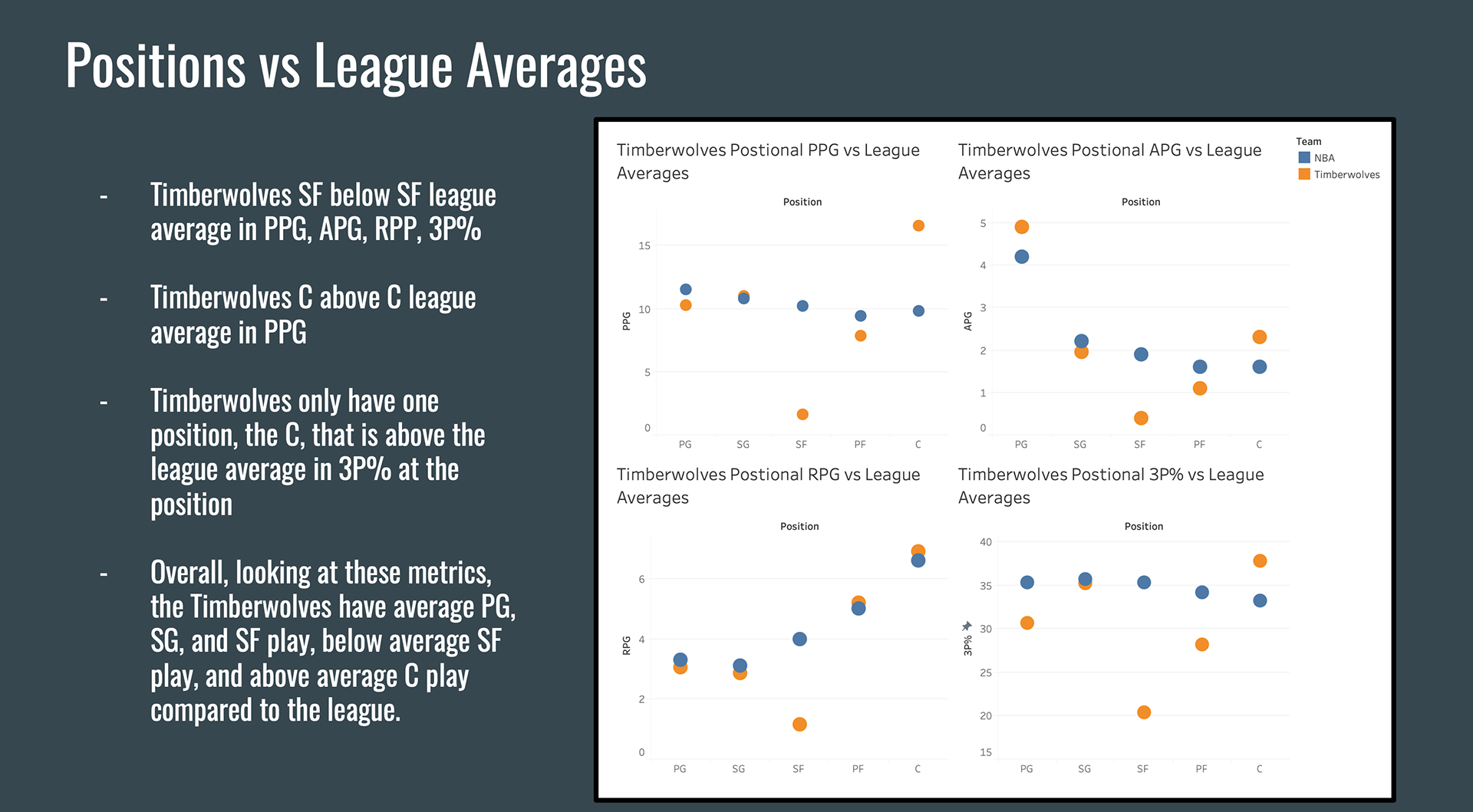 Positions vs League Averages

- Timberwolves SF below SF league average in PPG, APG, RPP, 3P%

- Timberwolves C above C league average in PPG

- Timberwolves only have one position, the C, that is above the league average in 3P% at the position

- Overall, looking at these metrics, the Timberwolves have average PG, SG, and SF play, below average SF play, and above average C play compared to the league.

Timberwolves Postional PPG vs League Averages

Position

PPG

15
10
5
0

PG SG SF PF C

Timberwolves Postional APG vs League Averages

Position

APG

5
4
3
2
1
0

PG SG SF PF C

Team
NBA
Timberwolves

Timberwolves Postional RPG vs League Averages

Position

RPG

6
4
2
0

PG SG SF PF C

Timberwolves Postional 3P% vs League Averages

Position

3P%

40
35
30
25
20
15

PG SG SF PF C